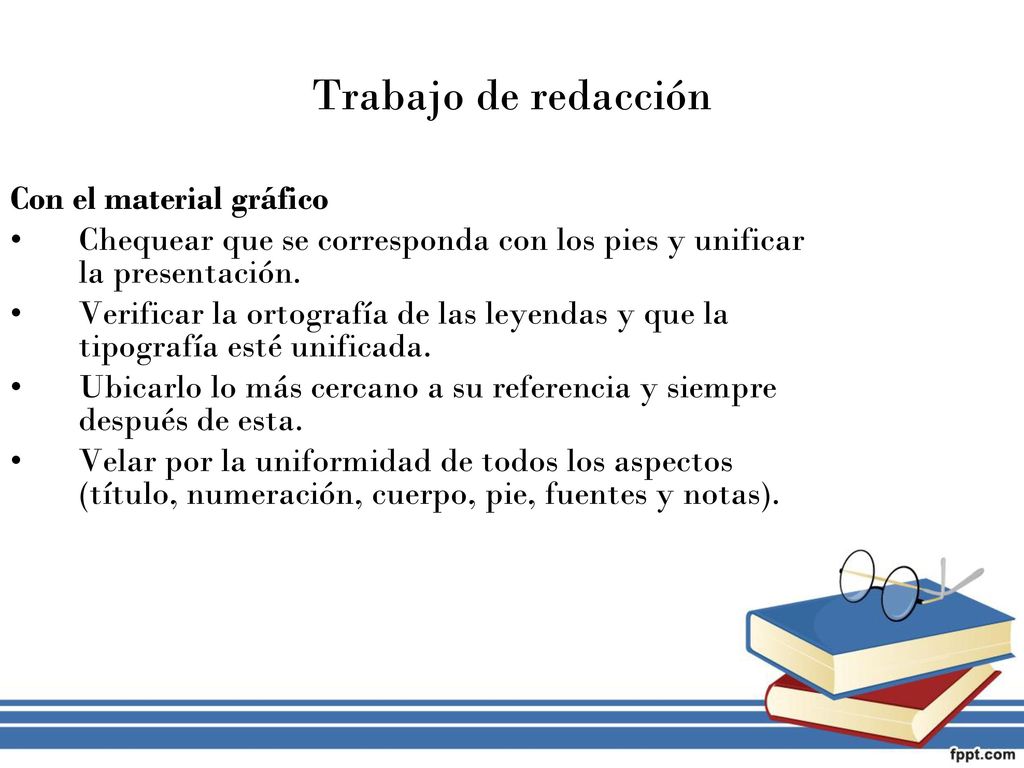 Trabajo de redacción

Con el material gráfico
• Chequear que se corresponda con los pies y unificar la presentación.
• Verificar la ortografía de las leyendas y que la tipografía esté unificada.
• Ubicarlo lo más cercano a su referencia y siempre después de esta.
• Velar por la uniformidad de todos los aspectos (título, numeración, cuerpo, pie, fuentes y notas).

fppt.com